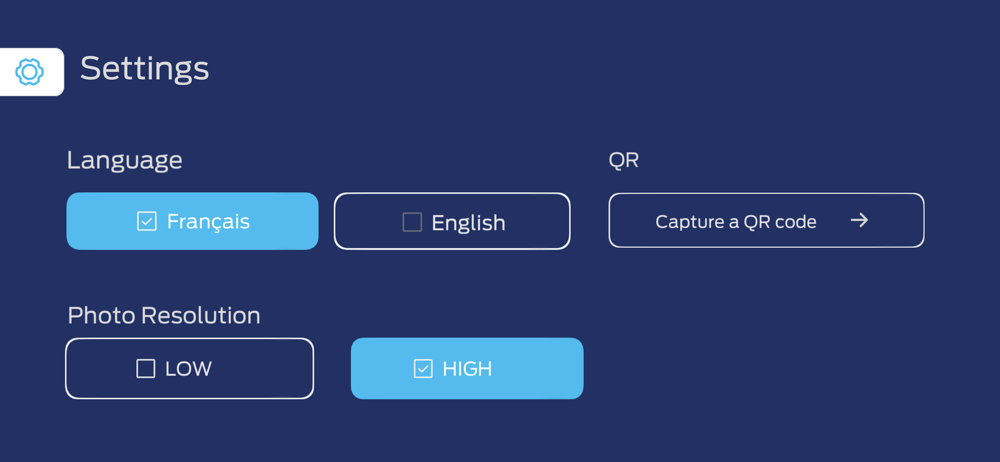 Settings

Language

Français

English

QR

Capture a QR code →

Photo Resolution

LOW

HIGH